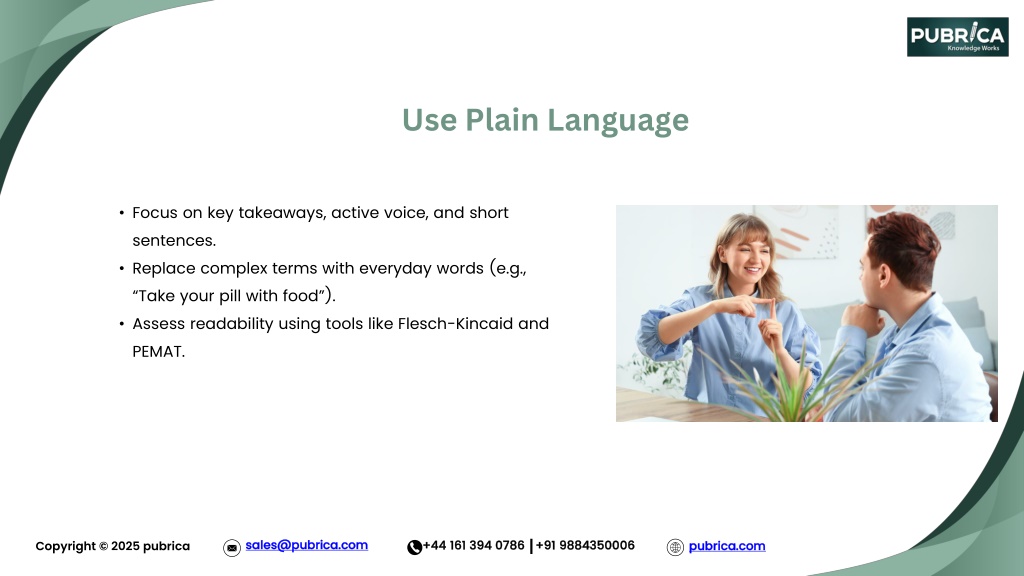 PUBRICA
Knowledge Works

Use Plain Language

• Focus on key takeaways, active voice, and short sentences.
• Replace complex terms with everyday words (e.g., “Take your pill with food”).
• Assess readability using tools like Flesch-Kincaid and PEMAT.

Copyright © 2025 pubrica sales@pubrica.com +44 161 394 0786 | +91 9884350006 pubrica.com